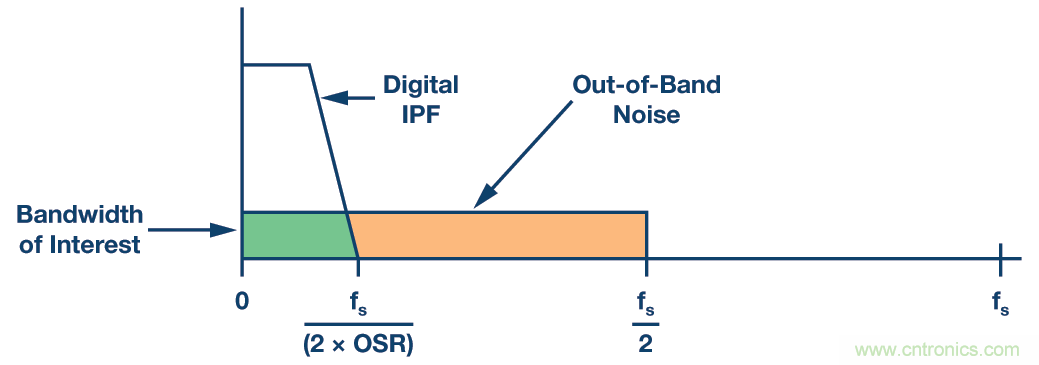 Digital IPF

Out-of-Band Noise

Bandwidth of Interest

0

$\frac{f_s}{(2 \times OSR)}$

$\frac{f_s}{2}$

$f_s$

www.cntronics.com